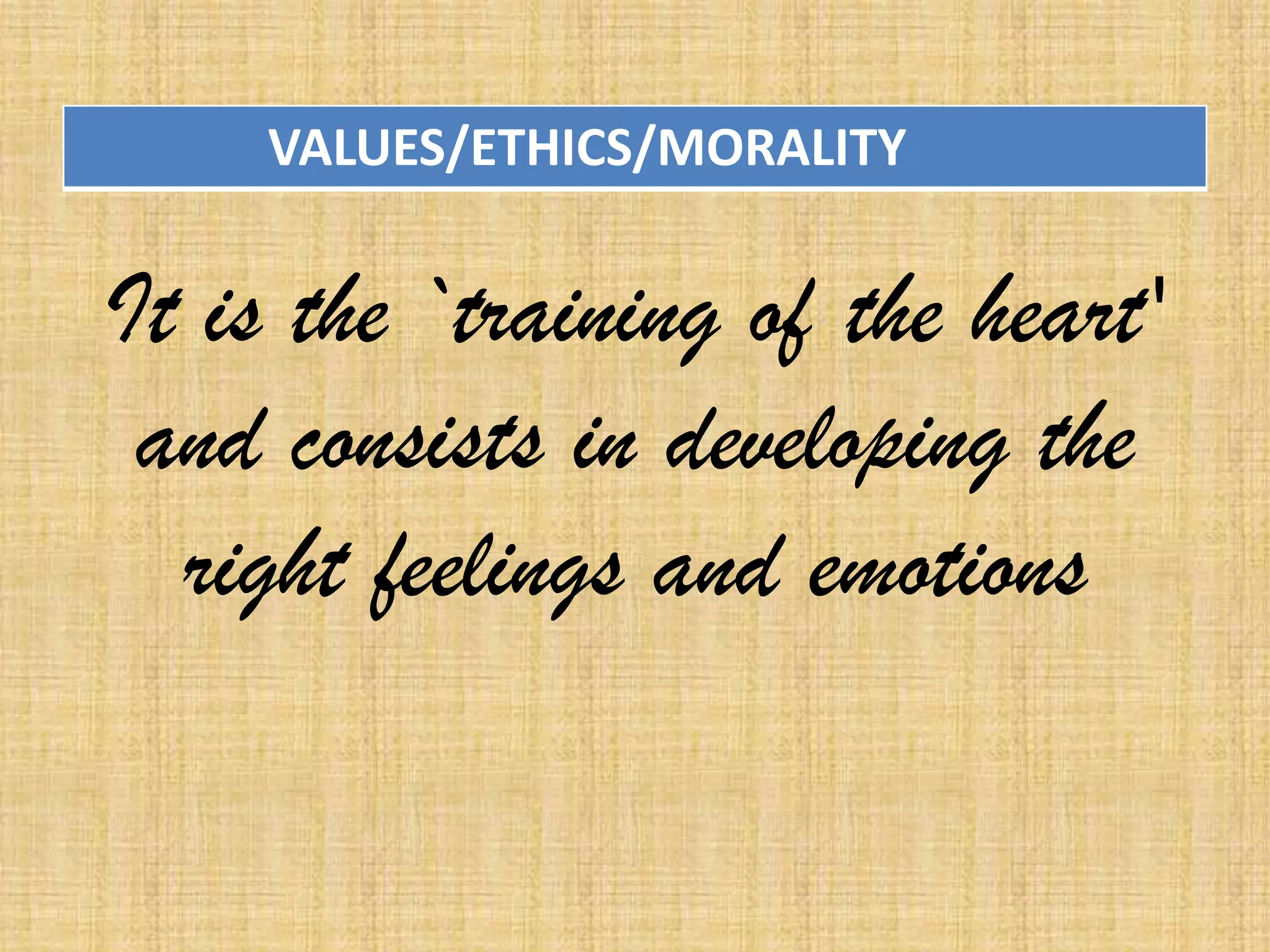 VALUES/ETHICS/MORALITY

It is the `training of the heart' and consists in developing the right feelings and emotions